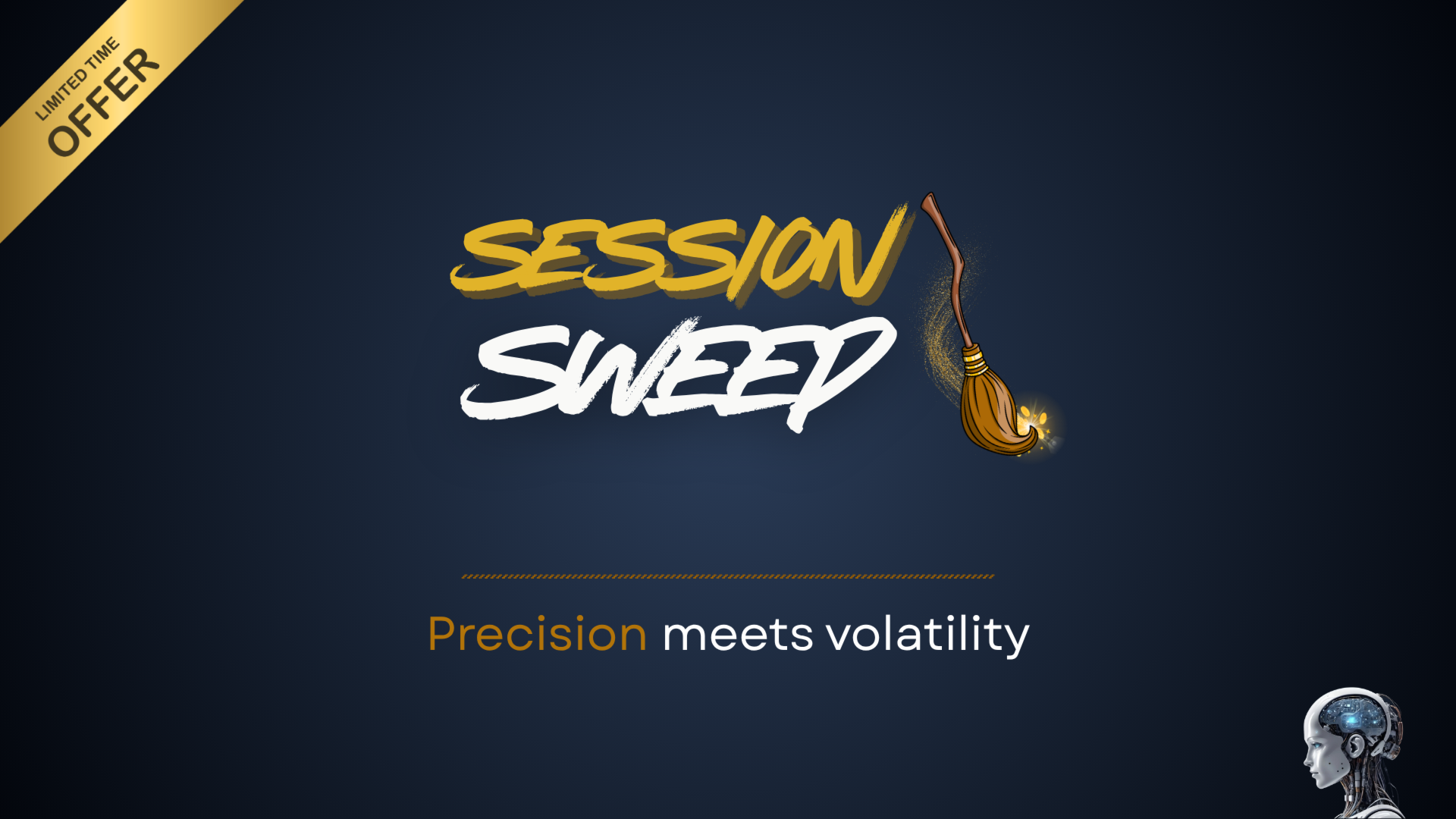 LIMITED TIME
OFFER

SESSION
SWEEP

Precision meets volatility